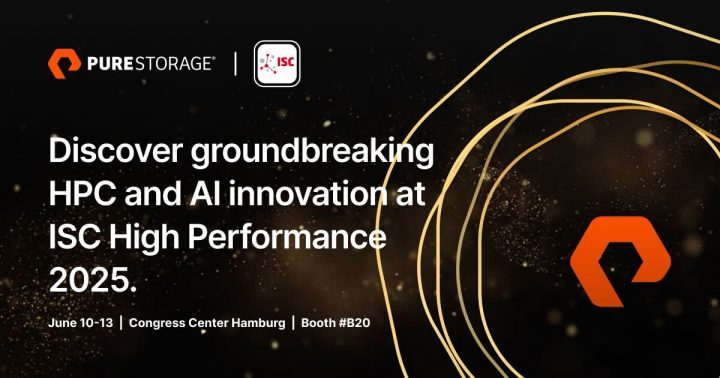 PURESTORAGE® | ISC

Discover groundbreaking HPC and AI innovation at ISC High Performance 2025.

June 10-13 | Congress Center Hamburg | Booth #B20